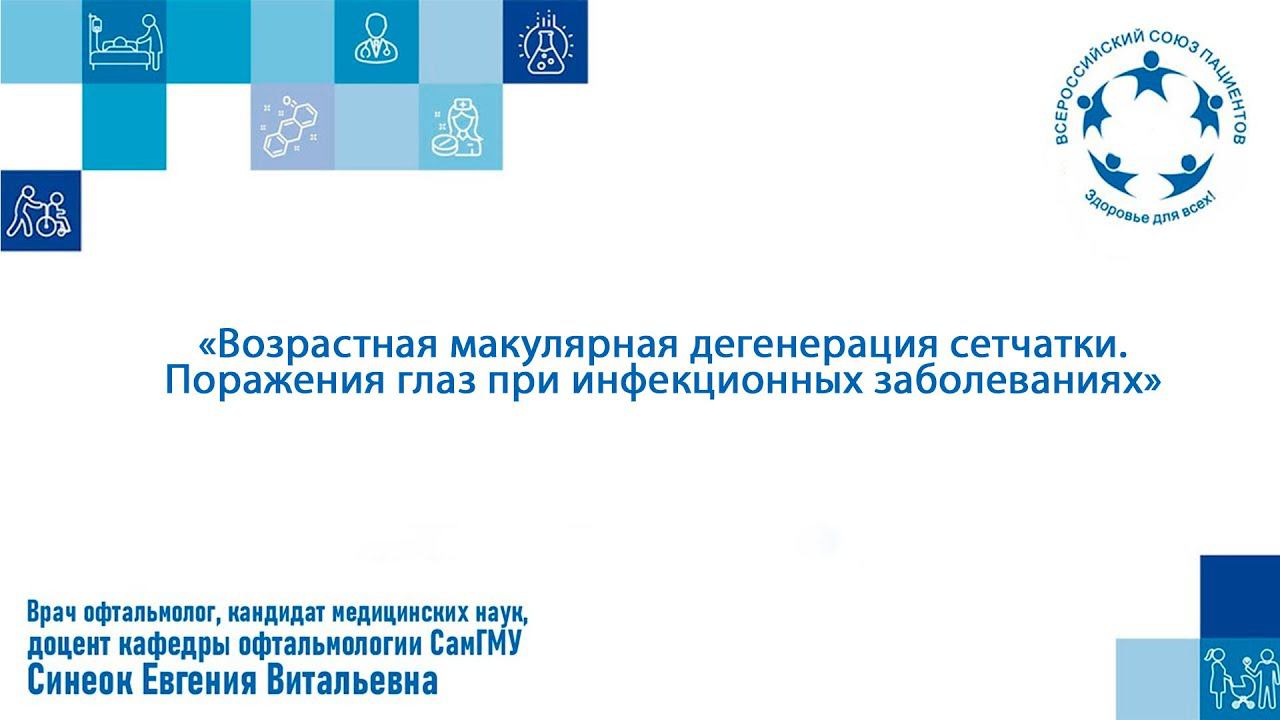 ВСЕРОССИЙСКИЙ СОЮЗ ПАЦИЕНТОВ
Здоровье для всех!

«Возрастная макулярная дегенерация сетчатки. Поражения глаз при инфекционных заболеваниях»

Врач офтальмолог, кандидат медицинских наук, доцент кафедры офтальмологии СамГМУ
Синеок Евгения Витальевна